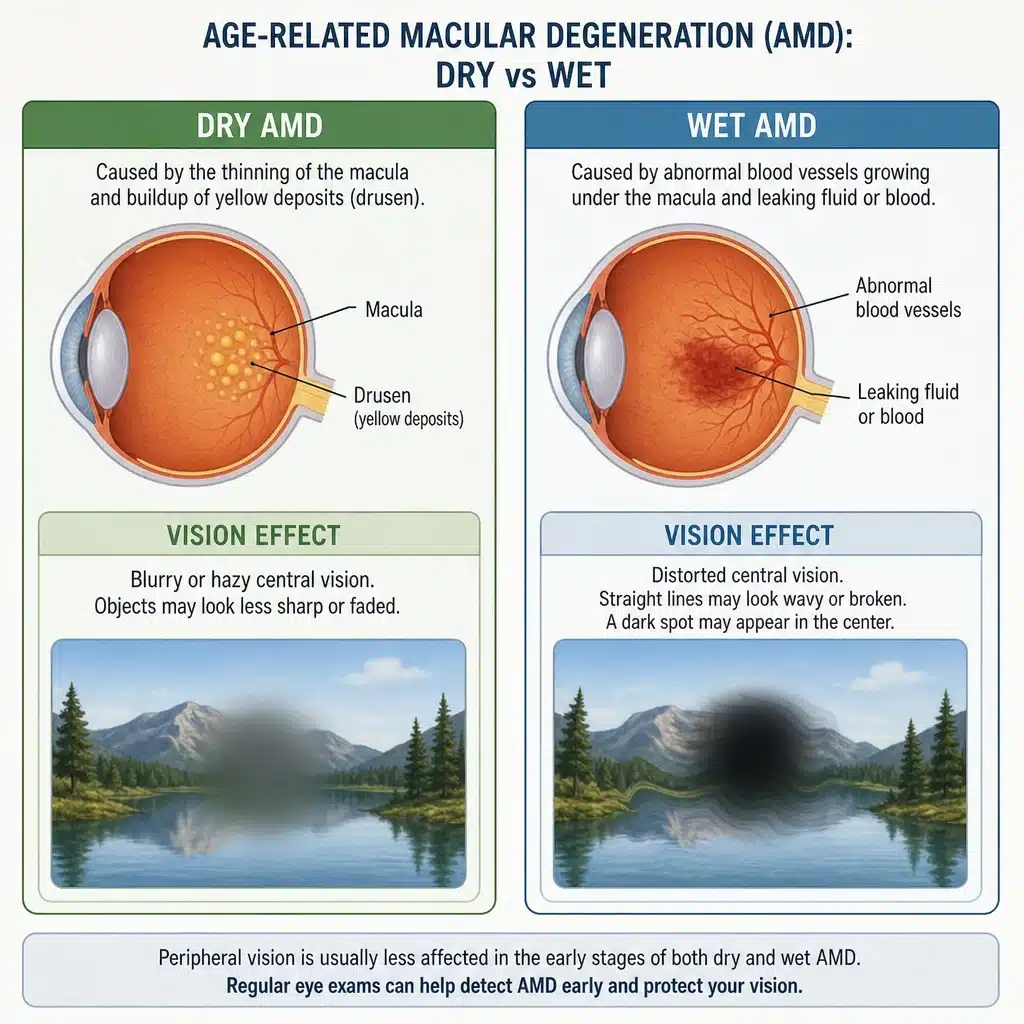 AGE-RELATED MACULAR DEGENERATION (AMD):
DRY vs WET

DRY AMD

Caused by the thinning of the macula and buildup of yellow deposits (drusen).

Macula

Drusen
(yellow deposits)

VISION EFFECT

Blurry or hazy central vision.
Objects may look less sharp or faded.

WET AMD

Caused by abnormal blood vessels growing under the macula and leaking fluid or blood.

Abnormal blood vessels

Leaking fluid or blood

VISION EFFECT

Distorted central vision.
Straight lines may look wavy or broken.
A dark spot may appear in the center.

Peripheral vision is usually less affected in the early stages of both dry and wet AMD.
Regular eye exams can help detect AMD early and protect your vision.